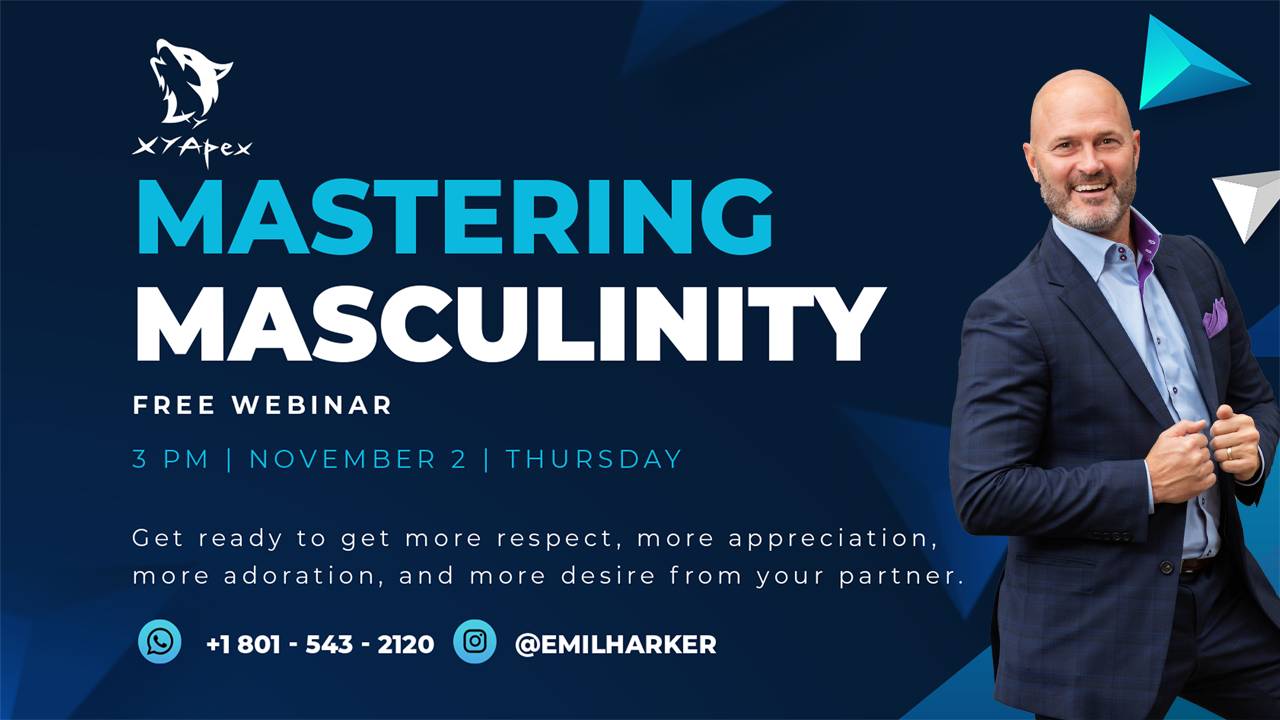 XYApex

MASTERING MASCULINITY

FREE WEBINAR

3 PM | NOVEMBER 2 | THURSDAY

Get ready to get more respect, more appreciation, more adoration, and more desire from your partner.

+1 801 - 543 - 2120 @EMILHARKER